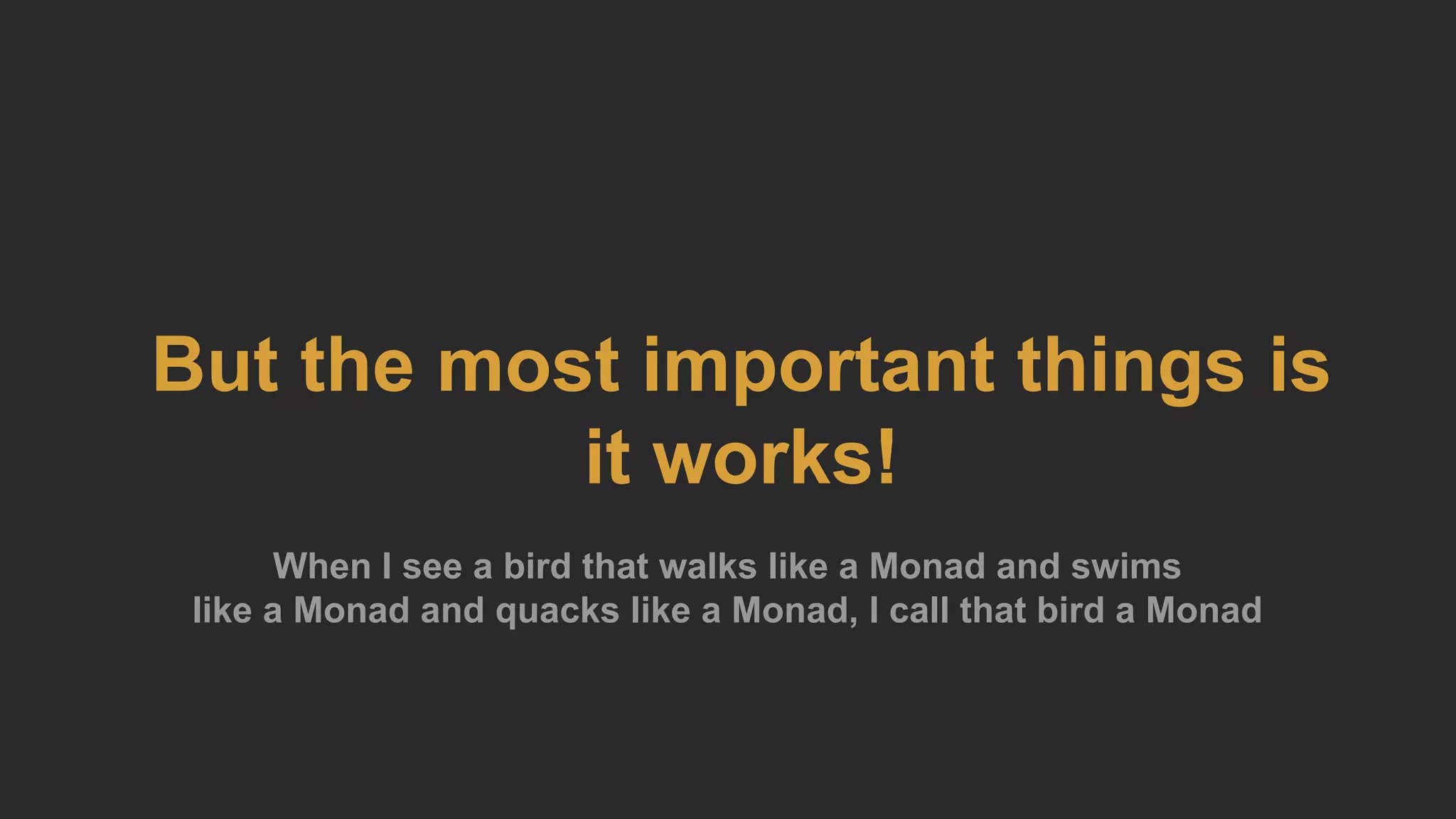 But the most important things is it works!

When I see a bird that walks like a Monad and swims like a Monad and quacks like a Monad, I call that bird a Monad